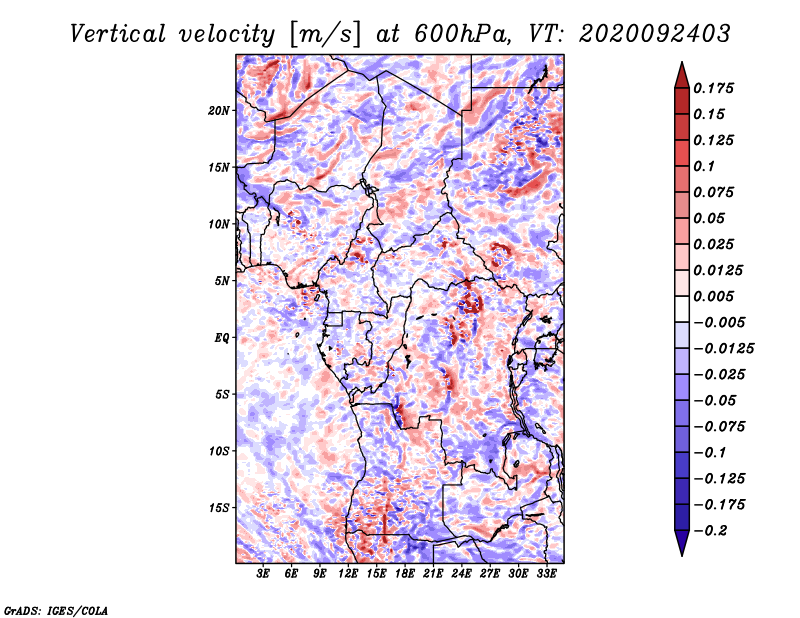 Vertical velocity [m/s] at 600hPa, VT: 2020092403

20N
15N
10N
5N
EQ
5S
10S
15S

3E 6E 9E 12E 15E 18E 21E 24E 27E 30E 33E

0.175
0.15
0.125
0.1
0.075
0.05
0.025
0.0125
0.005
−0.005
−0.0125
−0.025
−0.05
−0.075
−0.1
−0.125
−0.175
−0.2

GrADS: IGES/COLA